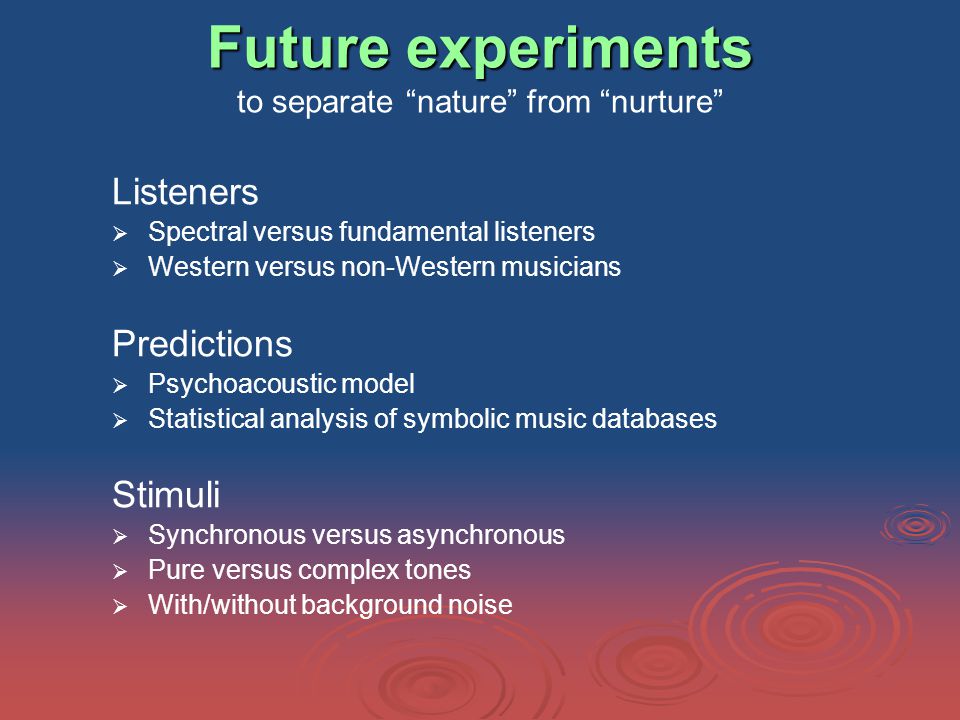 Future experiments
to separate “nature” from “nurture”

Listeners
➢ Spectral versus fundamental listeners
➢ Western versus non-Western musicians

Predictions
➢ Psychoacoustic model
➢ Statistical analysis of symbolic music databases

Stimuli
➢ Synchronous versus asynchronous
➢ Pure versus complex tones
➢ With/without background noise